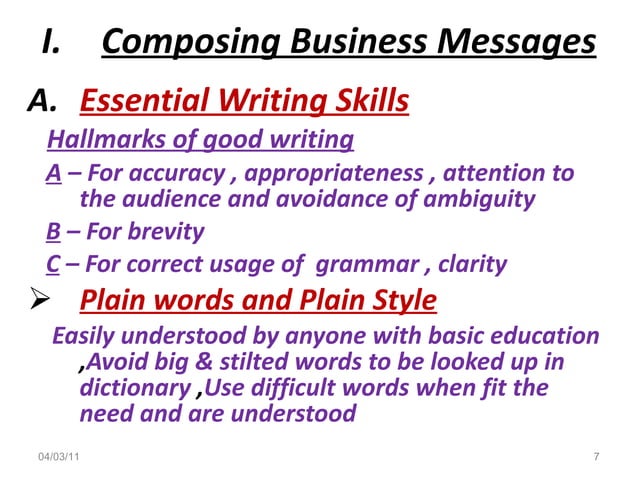 I. Composing Business Messages

A. Essential Writing Skills

Hallmarks of good writing

A – For accuracy , appropriateness , attention to the audience and avoidance of ambiguity

B – For brevity

C – For correct usage of grammar , clarity

➢ Plain words and Plain Style

Easily understood by anyone with basic education ,Avoid big & stilted words to be looked up in dictionary ,Use difficult words when fit the need and are understood

04/03/11

7